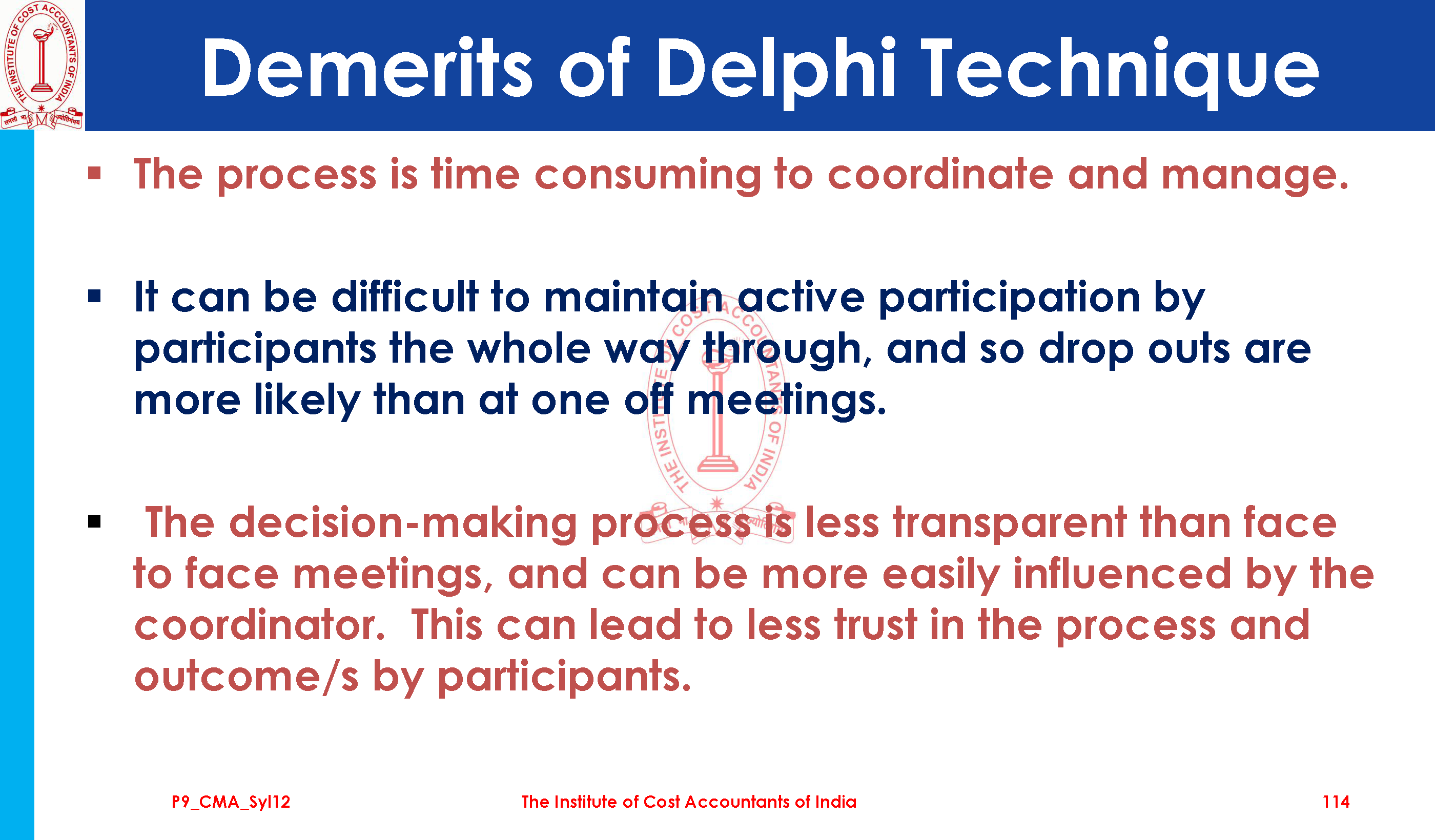 THE INSTITUTE OF COST ACCOUNTANTS OF INDIA

Demerits of Delphi Technique

▪ The process is time consuming to coordinate and manage.

▪ It can be difficult to maintain active participation by participants the whole way through, and so drop outs are more likely than at one off meetings.

▪ The decision-making process is less transparent than face to face meetings, and can be more easily influenced by the coordinator. This can lead to less trust in the process and outcome/s by participants.

THE INSTITUTE OF COST ACCOUNTANTS OF INDIA

P9_CMA_Syl12 The Institute of Cost Accountants of India 114